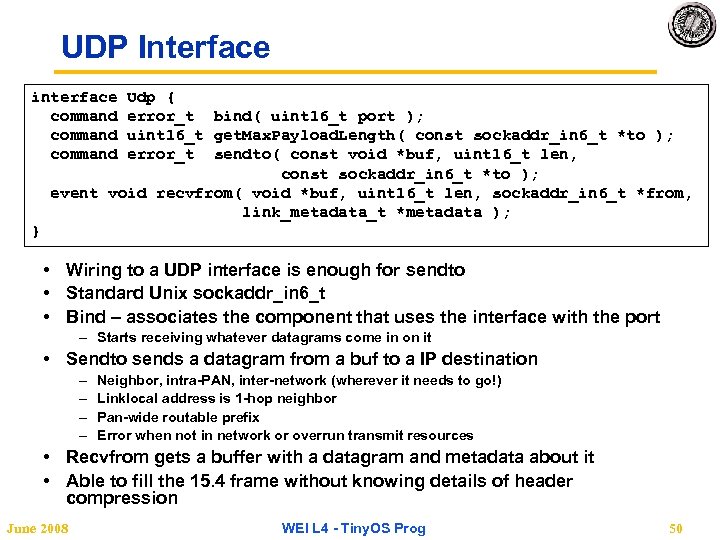 UDP Interface

interface Udp {
command error_t bind( uint16_t port );
command uint16_t getMaxPayloadLength( const sockaddr_in6_t *to );
command error_t sendto( const void *buf, uint16_t len, const sockaddr_in6_t *to );
event void recvfrom( void *buf, uint16_t len, sockaddr_in6_t *from, link_metadata_t *metadata );
}

• Wiring to a UDP interface is enough for sendto
• Standard Unix sockaddr_in6_t
• Bind – associates the component that uses the interface with the port
– Starts receiving whatever datagrams come in on it
• Sendto sends a datagram from a buf to a IP destination
– Neighbor, intra-PAN, inter-network (wherever it needs to go!)
– Linklocal address is 1-hop neighbor
– Pan-wide routable prefix
– Error when not in network or overrun transmit resources
• Recvfrom gets a buffer with a datagram and metadata about it
• Able to fill the 15.4 frame without knowing details of header compression

June 2008
WEI L4 - TinyOS Prog
50